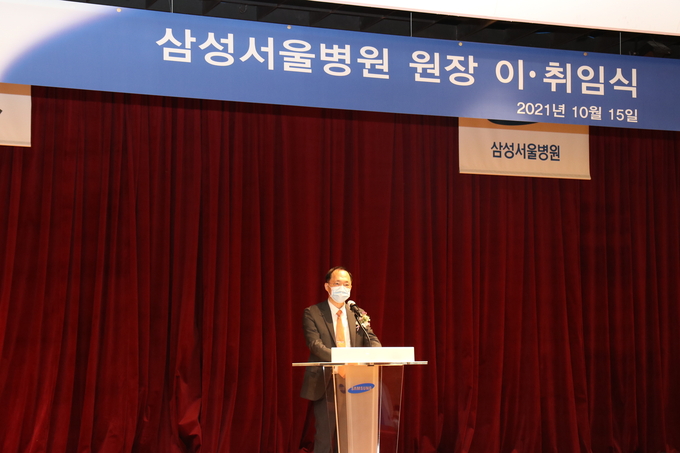 삼성서울병원 원장 이·취임식

2021년 10월 15일

삼성서울병원

SAMSUNG